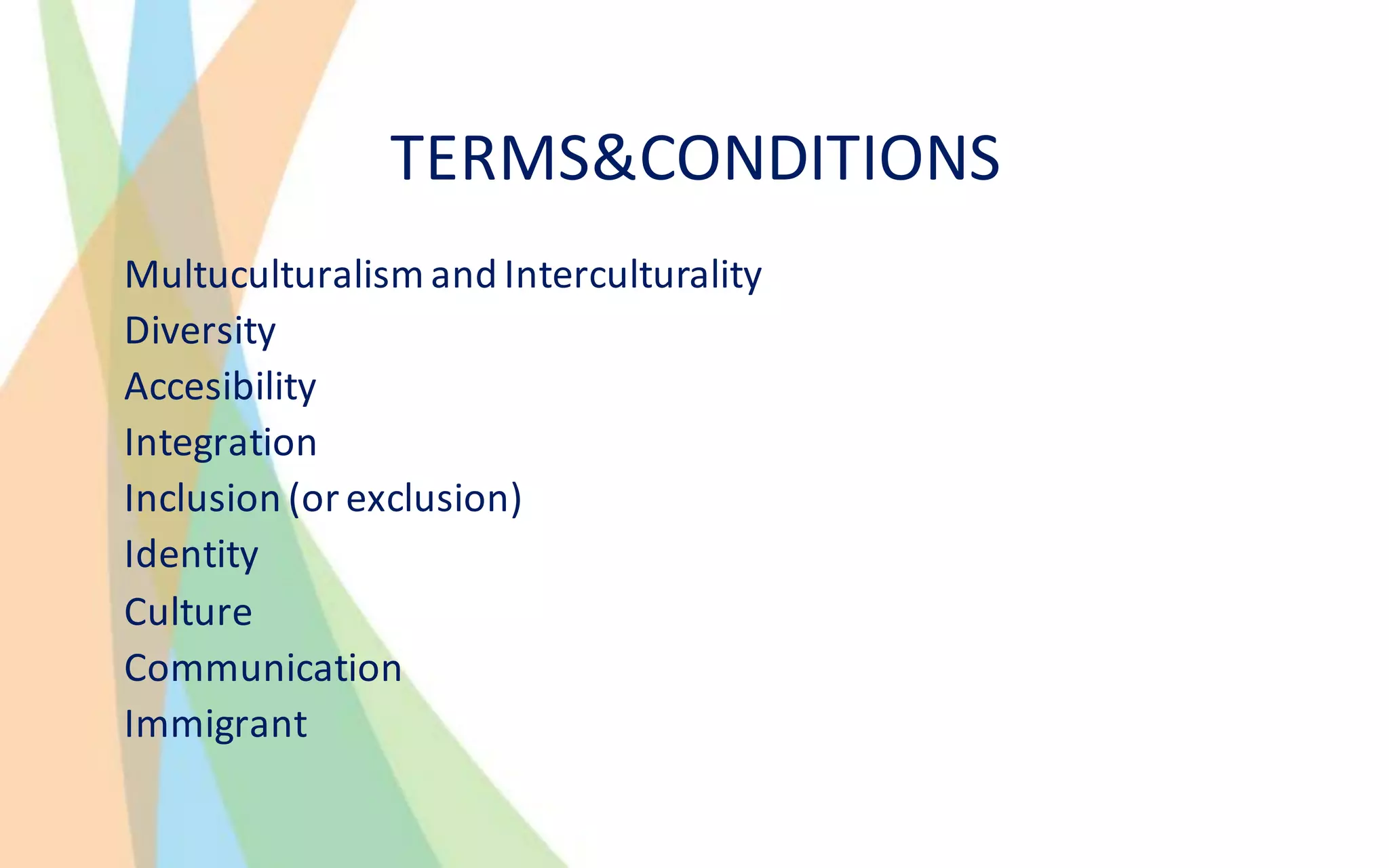 TERMS&CONDITIONS

Multuculturalism and Interculturality
Diversity
Accesibility
Integration
Inclusion (or exclusion)
Identity
Culture
Communication
Immigrant